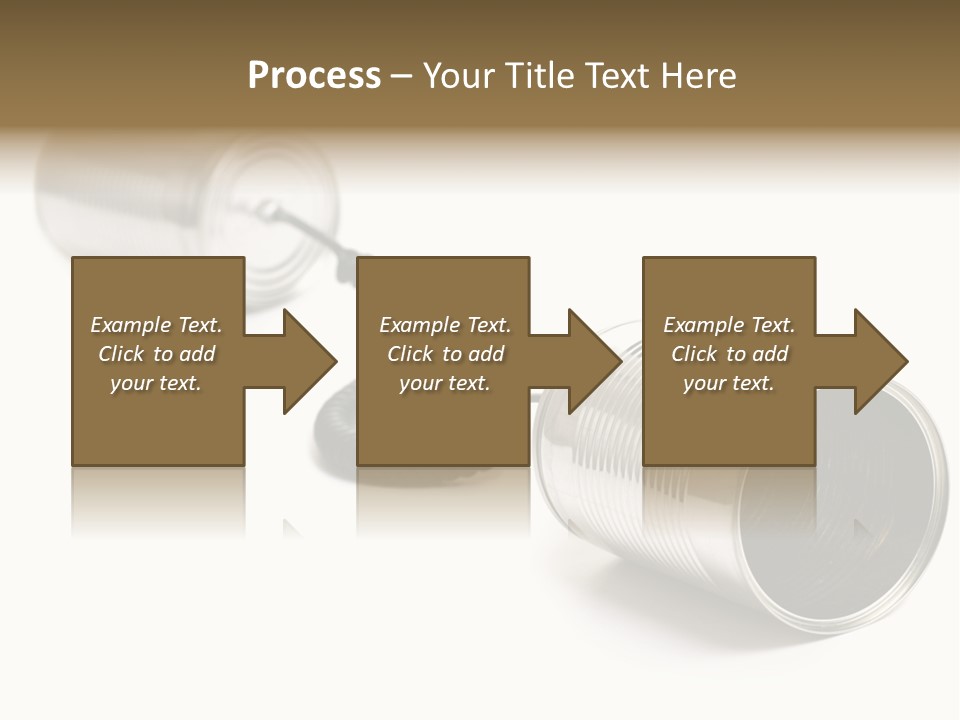 Process – Your Title Text Here

Example Text. Click to add your text.

Example Text. Click to add your text.

Example Text. Click to add your text.